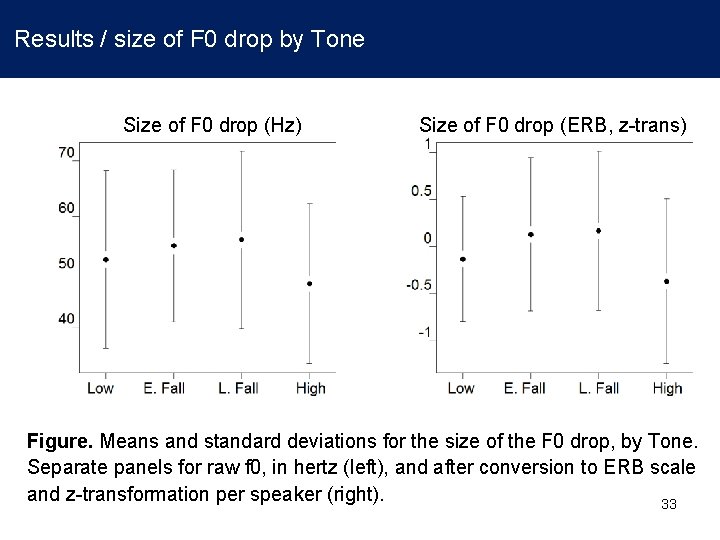 Results / size of F0 drop by Tone

Size of F0 drop (Hz)

70
60
50
40

Low E. Fall L. Fall High

Size of F0 drop (ERB, z-trans)

1
0.5
0
-0.5
-1

Low E. Fall L. Fall High

**Figure.** Means and standard deviations for the size of the F0 drop, by Tone. Separate panels for raw f0, in hertz (left), and after conversion to ERB scale and z-transformation per speaker (right).

33